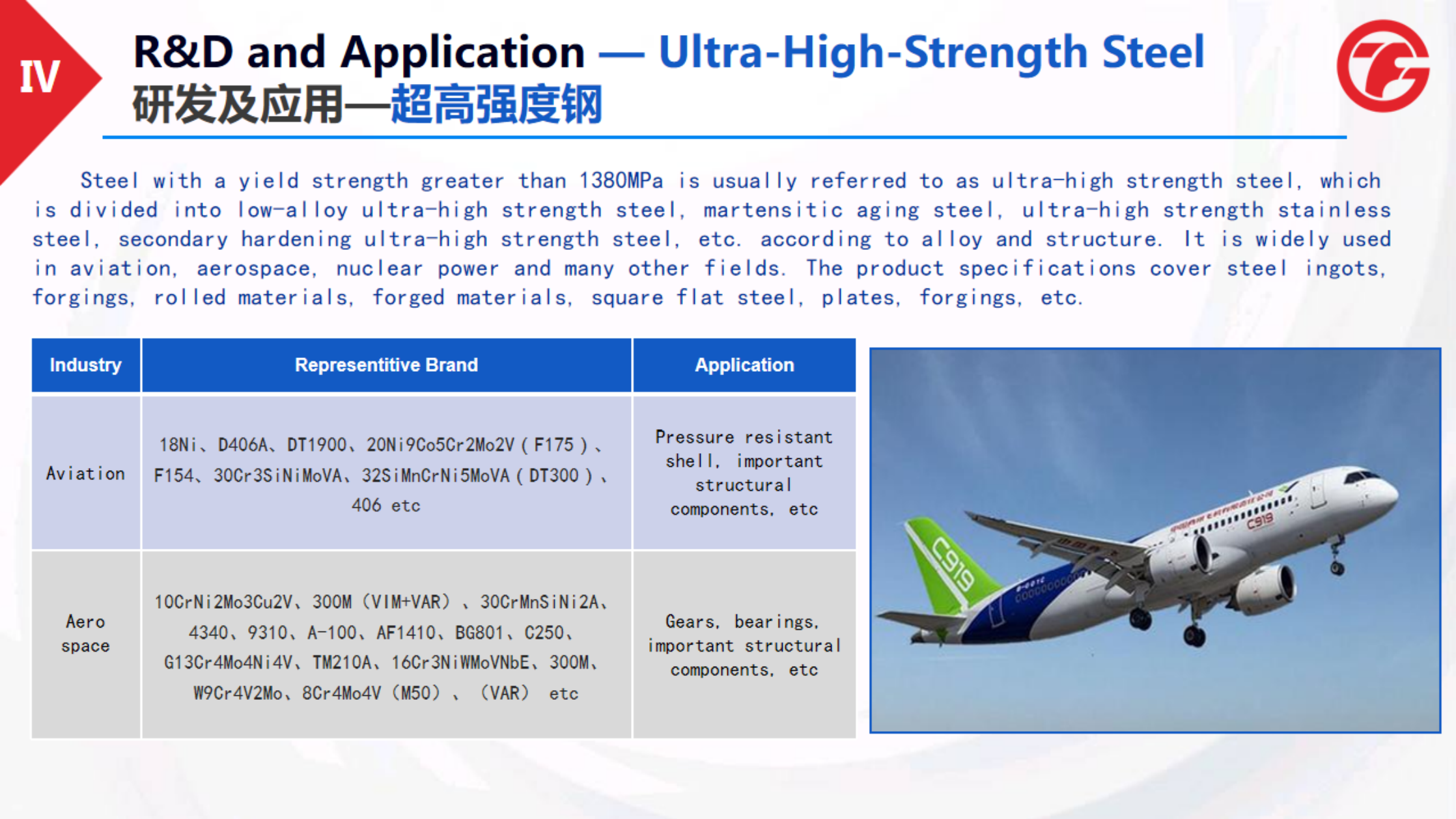 IV

R&D and Application — Ultra-High-Strength Steel
研发及应用—超高强度钢

Steel with a yield strength greater than 1380MPa is usually referred to as ultra-high strength steel, which is divided into low-alloy ultra-high strength steel, martensitic aging steel, ultra-high strength stainless steel, secondary hardening ultra-high strength steel, etc. according to alloy and structure. It is widely used in aviation, aerospace, nuclear power and many other fields. The product specifications cover steel ingots, forgings, rolled materials, forged materials, square flat steel, plates, forgings, etc.

| Industry | Representitive Brand | Application |
|---|---|---|
| Aviation | 18Ni、D406A、DT1900、20Ni9Co5Cr2Mo2V ( F175 ) 、F154、30Cr3SiNiMoVA、32SiMnCrNi5MoVA ( DT300 ) 、406 etc | Pressure resistant shell, important structural components, etc |
| Aero space | 10CrNi2Mo3Cu2V、300M（VIM+VAR）、30CrMnSiNi2A、4340、9310、A-100、AF1410、BG801、C250、G13Cr4Mo4Ni4V、TM210A、16Cr3NiWMoVNbE、300M、W9Cr4V2Mo、8Cr4Mo4V（M50）、（VAR） etc | Gears, bearings, important structural components, etc |

C919
C919